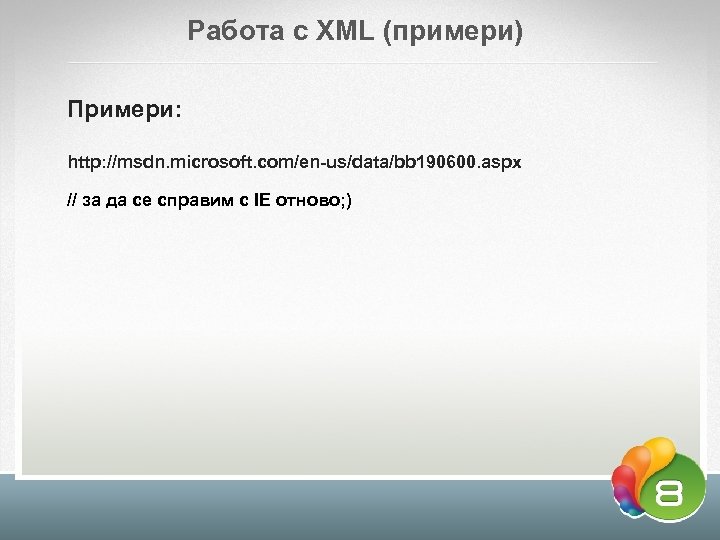 Работа с XML (примери)

Примери:

http://msdn.microsoft.com/en-us/data/bb190600.aspx

// за да се справим с IE отново;)

8